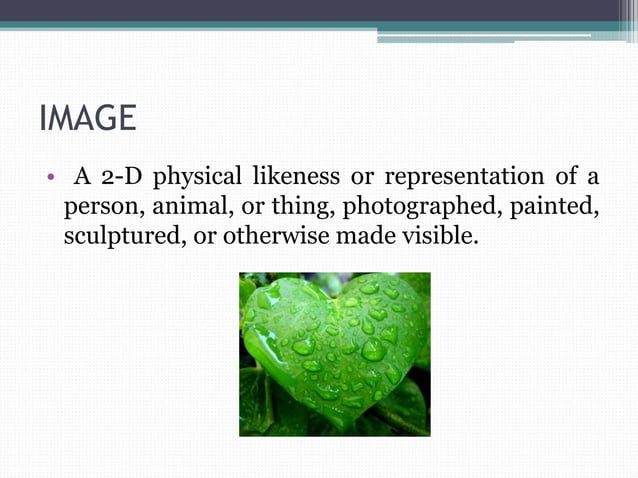 IMAGE

• A 2-D physical likeness or representation of a person, animal, or thing, photographed, painted, sculptured, or otherwise made visible.